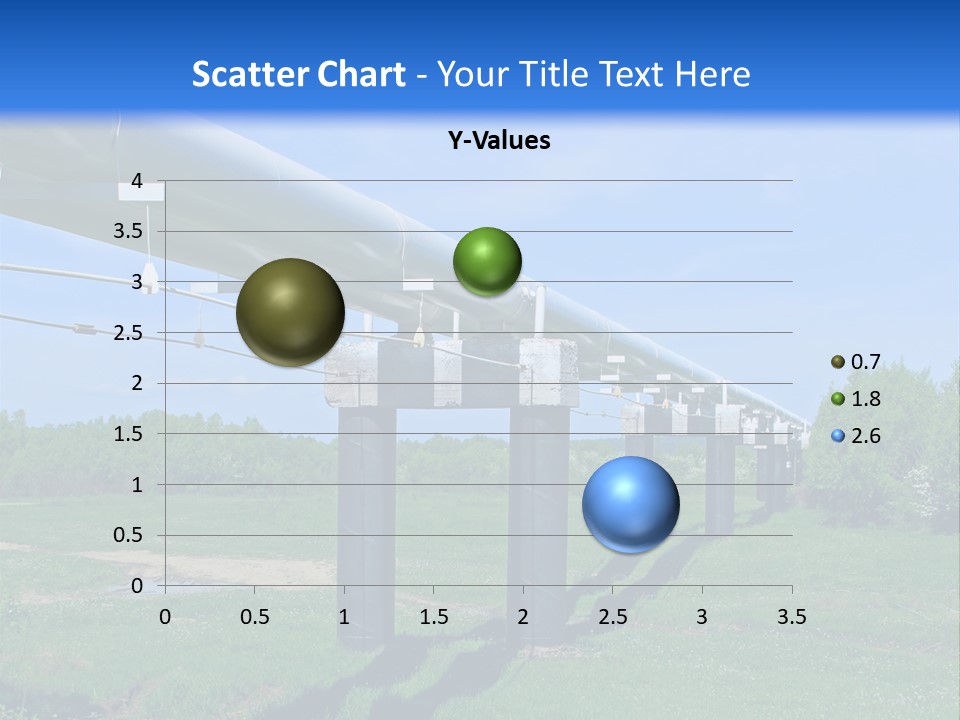 Scatter Chart - Your Title Text Here

Y-Values

4
3.5
3
2.5
2
1.5
1
0.5
0

0 0.5 1 1.5 2 2.5 3 3.5

0.7
1.8
2.6